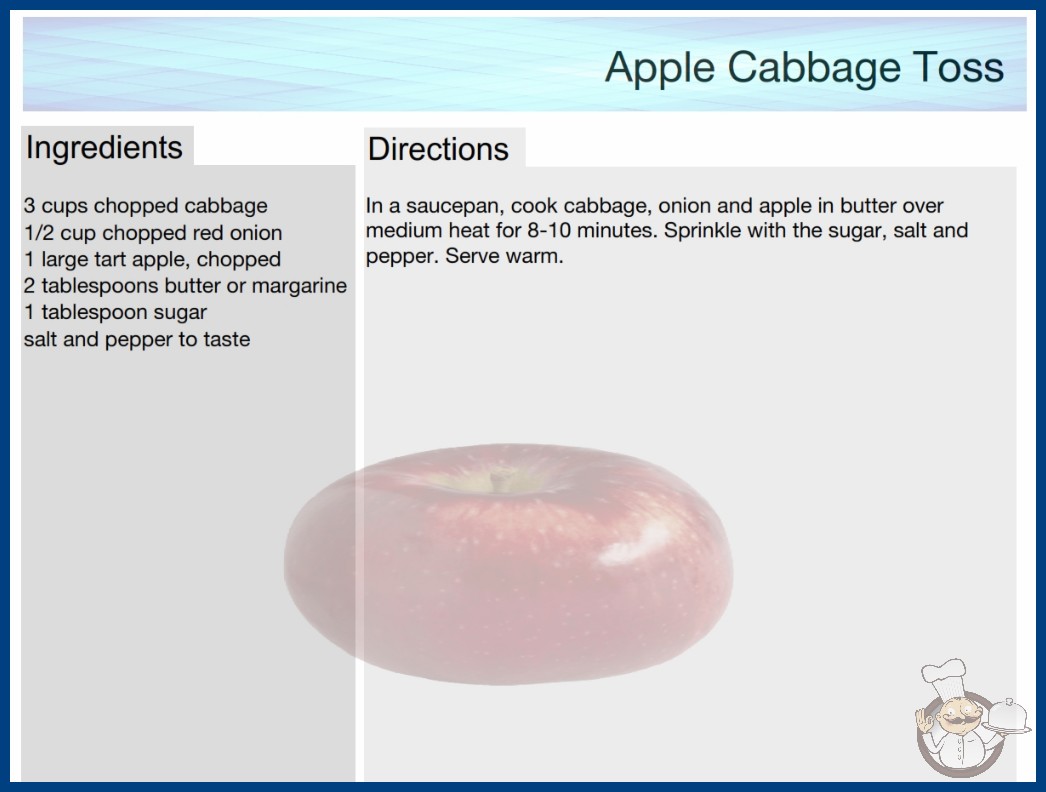 Apple Cabbage Toss

Ingredients

3 cups chopped cabbage
1/2 cup chopped red onion
1 large tart apple, chopped
2 tablespoons butter or margarine
1 tablespoon sugar
salt and pepper to taste

Directions

In a saucepan, cook cabbage, onion and apple in butter over medium heat for 8-10 minutes. Sprinkle with the sugar, salt and pepper. Serve warm.